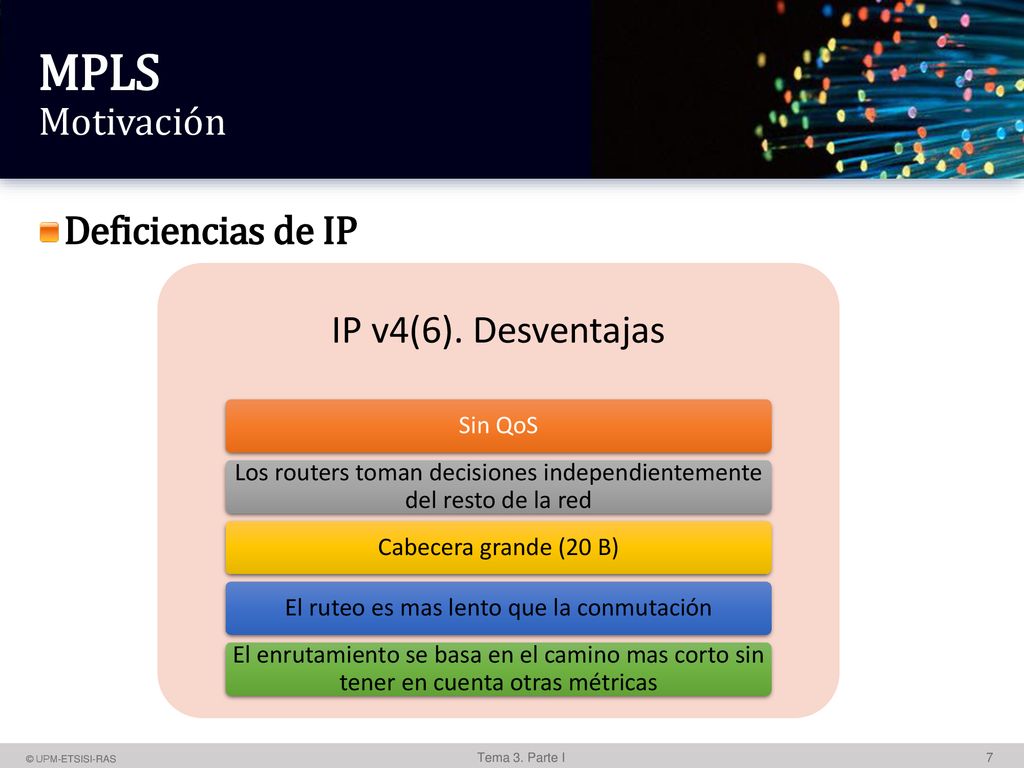 MPLS
Motivación

Deficiencias de IP

IP v4(6). Desventajas

Sin QoS

Los routers toman decisiones independientemente del resto de la red

Cabecera grande (20 B)

El ruteo es mas lento que la conmutación

El enrutamiento se basa en el camino mas corto sin tener en cuenta otras métricas

© UPM-ETSISI-RAS

Tema 3. Parte I

7